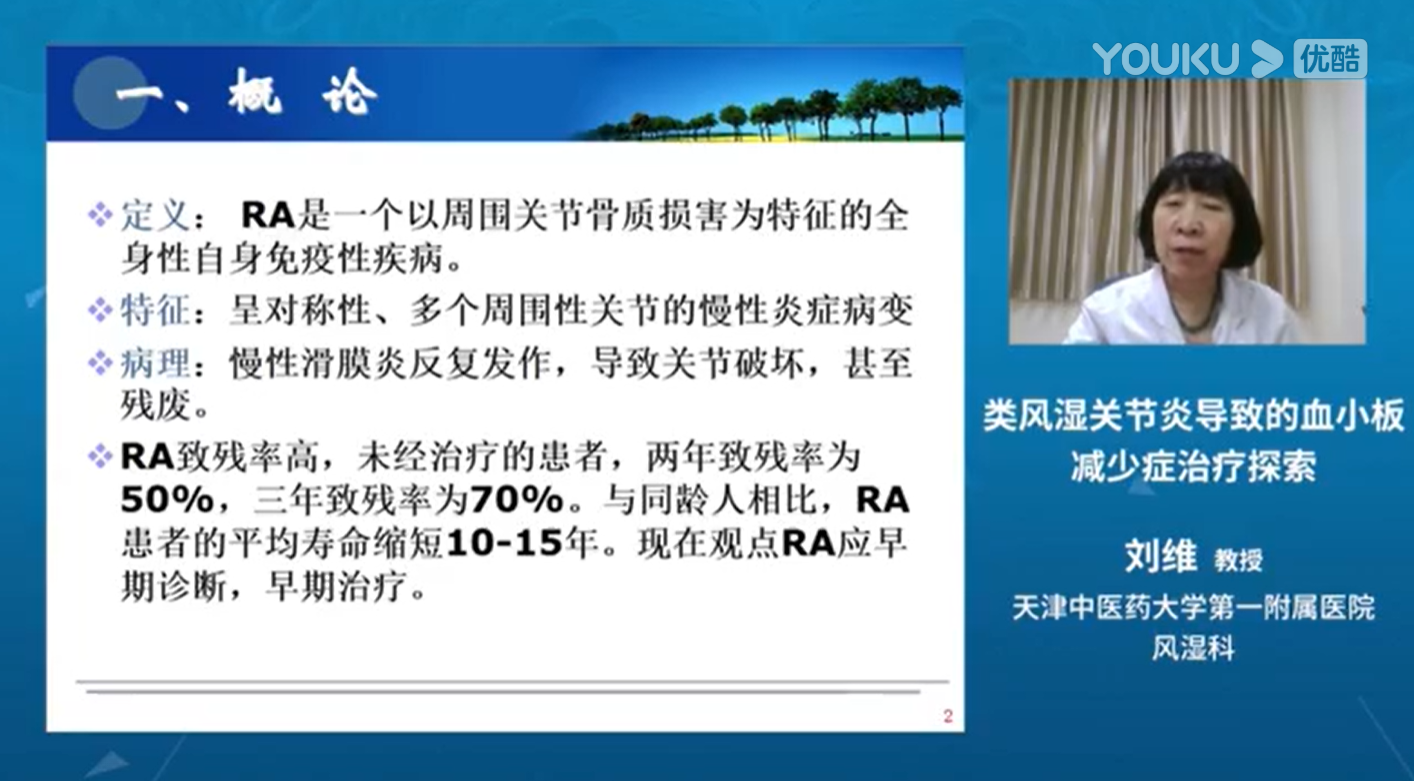 一、概 论

❖定义： RA是一个以周围关节骨质损害为特征的全身性自身免疫性疾病。

❖特征：呈对称性、多个周围性关节的慢性炎症病变

❖病理：慢性滑膜炎反复发作，导致关节破坏，甚至残废。

❖RA致残率高，未经治疗的患者，两年致残率为50%，三年致残率为70%。与同龄人相比，RA患者的平均寿命缩短10-15年。现在观点RA应早期诊断，早期治疗。

2

YOUKU 优酷

类风湿关节炎导致的血小板减少症治疗探索

刘维 教授

天津中医药大学第一附属医院

风湿科